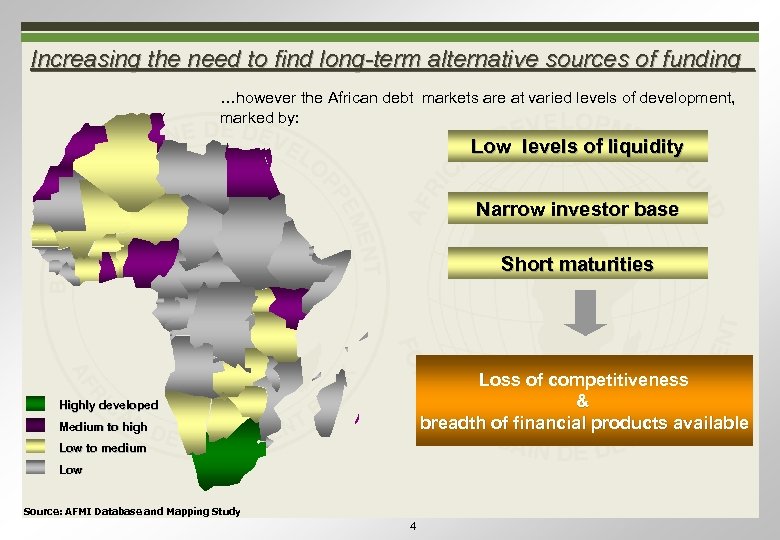 Increasing the need to find long-term alternative sources of funding

…however the African debt markets are at varied levels of development, marked by:

Low levels of liquidity

Narrow investor base

Short maturities

Loss of competitiveness
&
breadth of financial products available

Highly developed
Medium to high
Low to medium
Low

Source: AFMI Database and Mapping Study

4